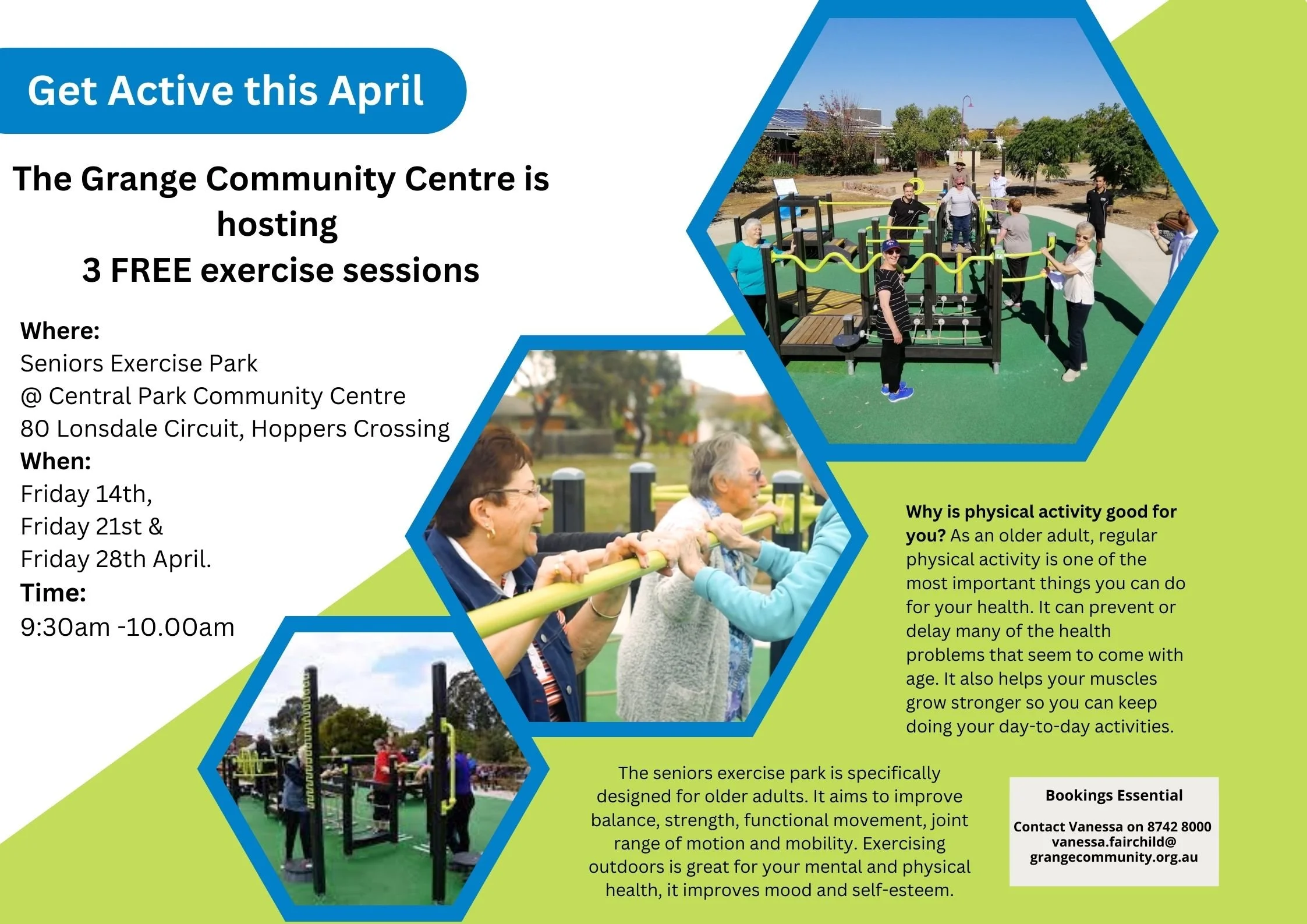 Get Active this April

The Grange Community Centre is hosting
3 FREE exercise sessions

Where:
Seniors Exercise Park
@ Central Park Community Centre
80 Lonsdale Circuit, Hoppers Crossing
When:
Friday 14th,
Friday 21st &
Friday 28th April.
Time:
9:30am -10.00am

Why is physical activity good for you? As an older adult, regular physical activity is one of the most important things you can do for your health. It can prevent or delay many of the health problems that seem to come with age. It also helps your muscles grow stronger so you can keep doing your day-to-day activities.

The seniors exercise park is specifically designed for older adults. It aims to improve balance, strength, functional movement, joint range of motion and mobility. Exercising outdoors is great for your mental and physical health, it improves mood and self-esteem.

Bookings Essential

Contact Vanessa on 8742 8000
vanessa.fairchild@
grangecommunity.org.au